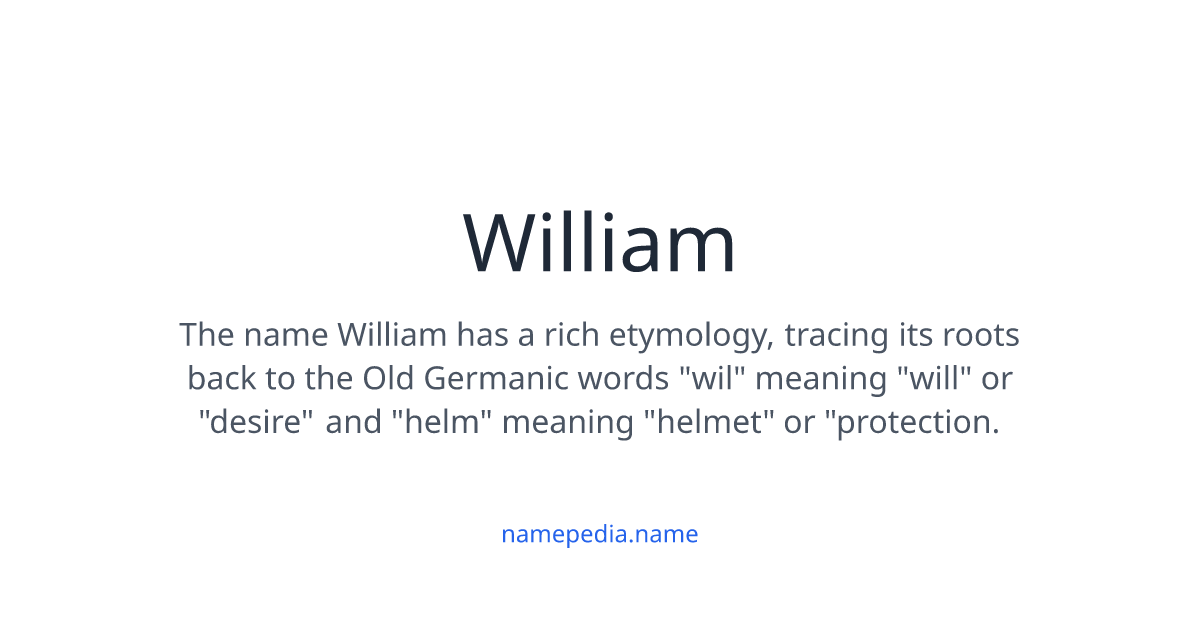 William

The name William has a rich etymology, tracing its roots back to the Old Germanic words "wil" meaning "will" or "desire" and "helm" meaning "helmet" or "protection.

namepedia.name